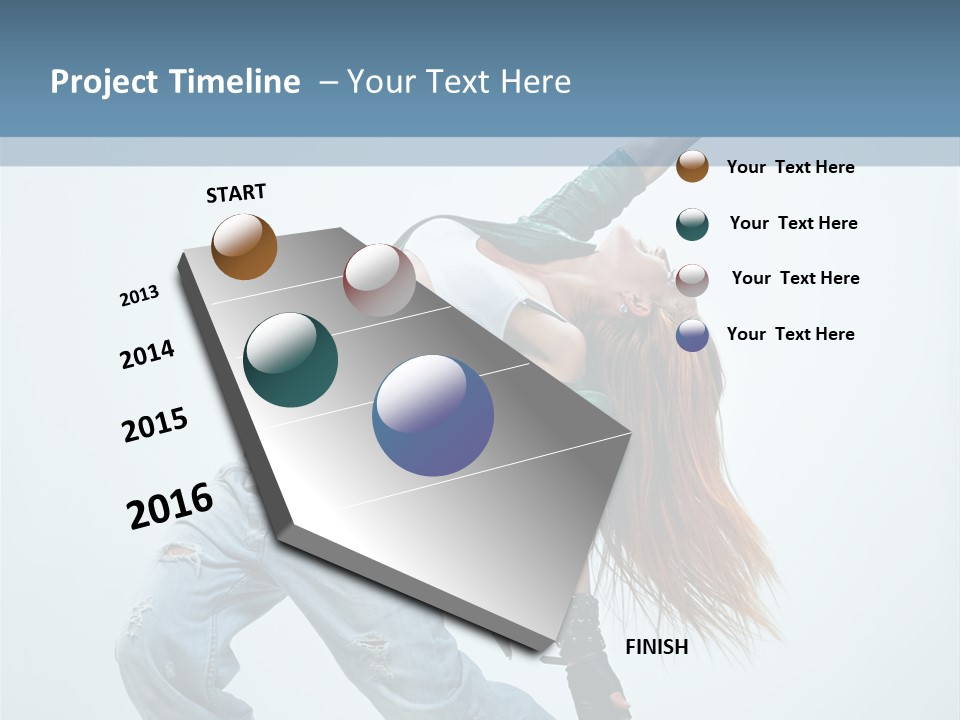 Project Timeline – Your Text Here

START

2013

2014

2015

2016

FINISH

Your Text Here

Your Text Here

Your Text Here

Your Text Here